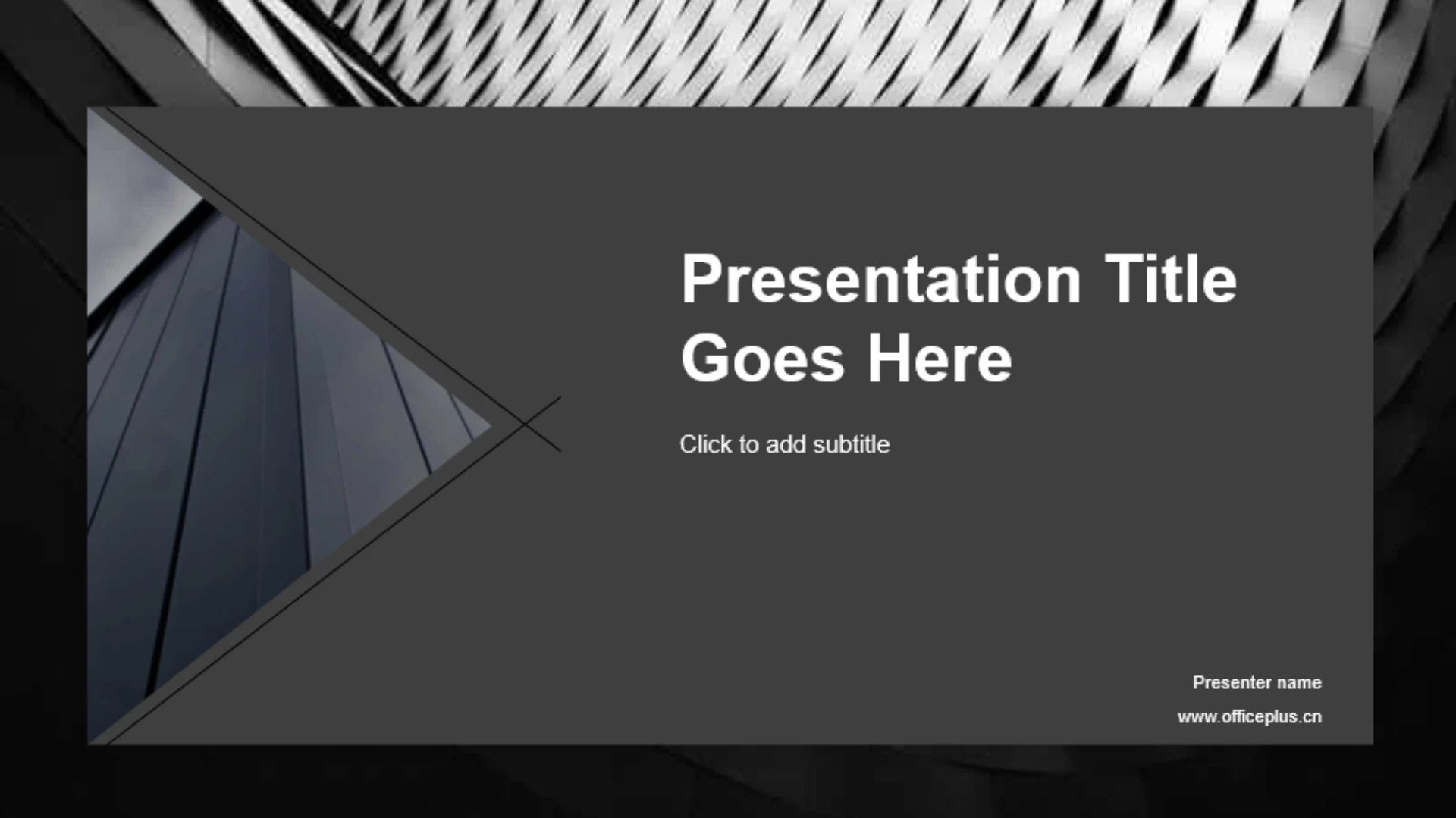 Presentation Title Goes Here

Click to add subtitle

Presenter name

www.officeplus.cn